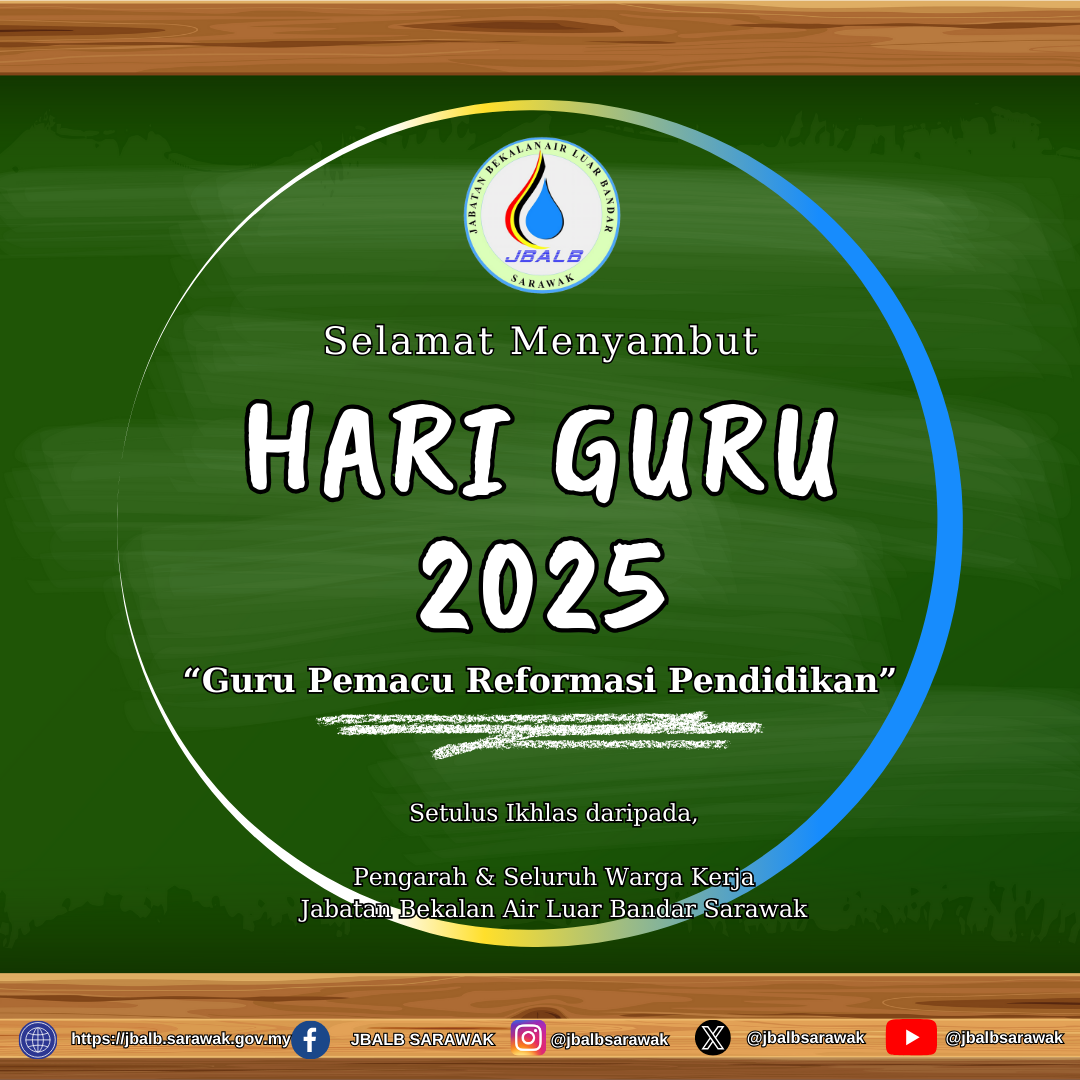 JABATAN BEKALAN AIR LUAR BANDAR
JBALB
SARAWAK

Selamat Menyambut

HARI GURU 2025

“Guru Pemacu Reformasi Pendidikan”

Setulus Ikhlas daripada,

Pengarah & Seluruh Warga Kerja
Jabatan Bekalan Air Luar Bandar Sarawak

https://jbalb.sarawak.gov.my JBALB SARAWAK @jbalbsarawak @jbalbsarawak @jbalbsarawak